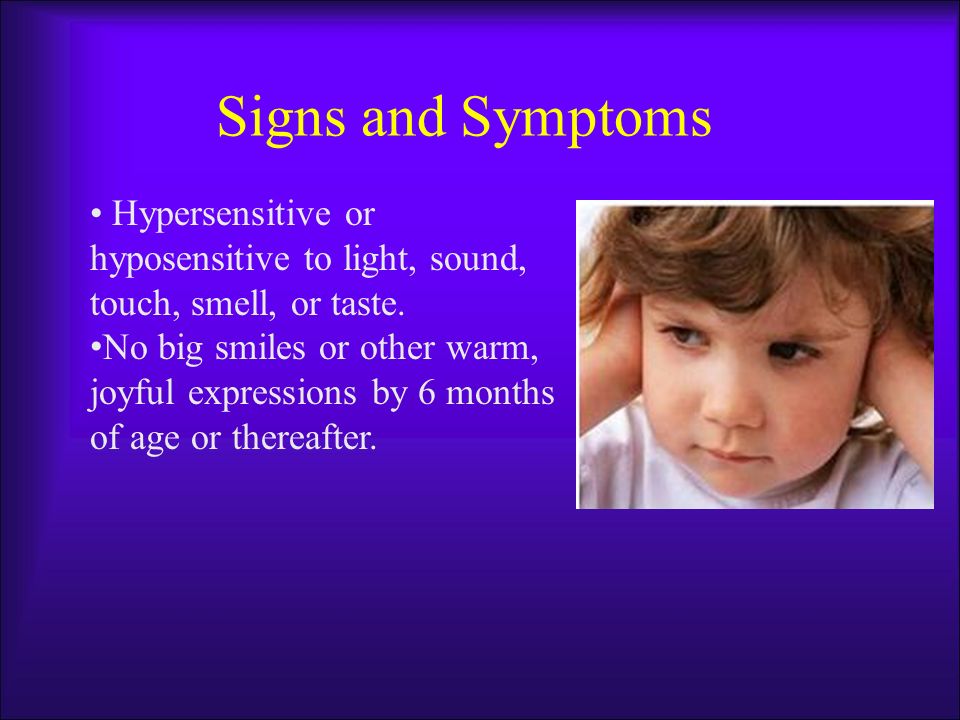 Signs and Symptoms

• Hypersensitive or hyposensitive to light, sound, touch, smell, or taste.
•No big smiles or other warm, joyful expressions by 6 months of age or thereafter.